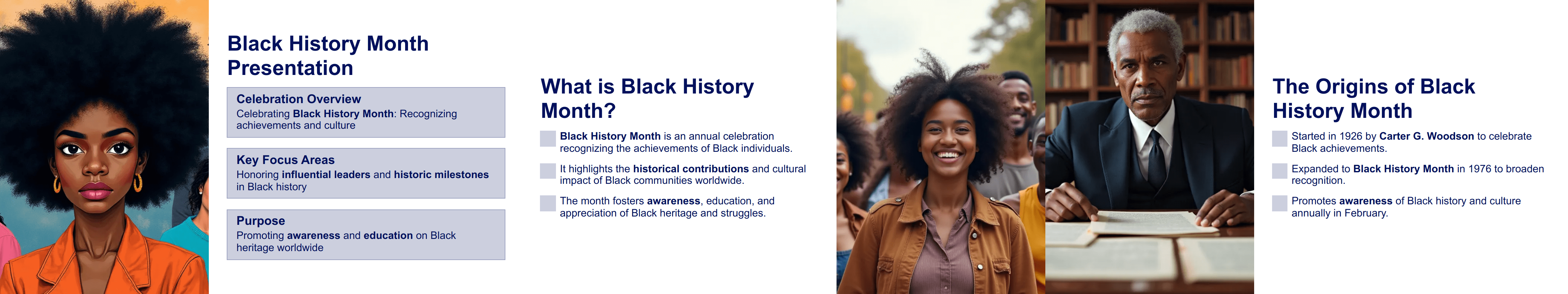 Black History Month Presentation

Celebration Overview
Celebrating Black History Month: Recognizing achievements and culture

Key Focus Areas
Honoring influential leaders and historic milestones in Black history

Purpose
Promoting awareness and education on Black heritage worldwide

What is Black History Month?

Black History Month is an annual celebration recognizing the achievements of Black individuals.

It highlights the historical contributions and cultural impact of Black communities worldwide.

The month fosters awareness, education, and appreciation of Black heritage and struggles.

The Origins of Black History Month

Started in 1926 by Carter G. Woodson to celebrate Black achievements.

Expanded to Black History Month in 1976 to broaden recognition.

Promotes awareness of Black history and culture annually in February.